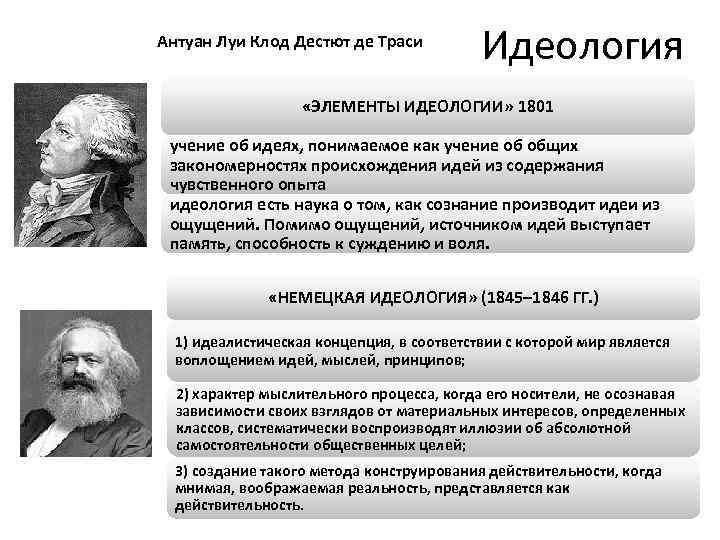 Антуан Луи Клод Дестют де Траси

Идеология

«ЭЛЕМЕНТЫ ИДЕОЛОГИИ» 1801

учение об идеях, понимаемое как учение об общих закономерностях происхождения идей из содержания чувственного опыта

идеология есть наука о том, как сознание производит идеи из ощущений. Помимо ощущений, источником идей выступает память, способность к суждению и воля.

«НЕМЕЦКАЯ ИДЕОЛОГИЯ» (1845–1846 ГГ.)

1) идеалистическая концепция, в соответствии с которой мир является воплощением идей, мыслей, принципов;

2) характер мыслительного процесса, когда его носители, не осознавая зависимости своих взглядов от материальных интересов, определенных классов, систематически воспроизводят иллюзии об абсолютной самостоятельности общественных целей;

3) создание такого метода конструирования действительности, когда мнимая, воображаемая реальность, представляется как действительность.